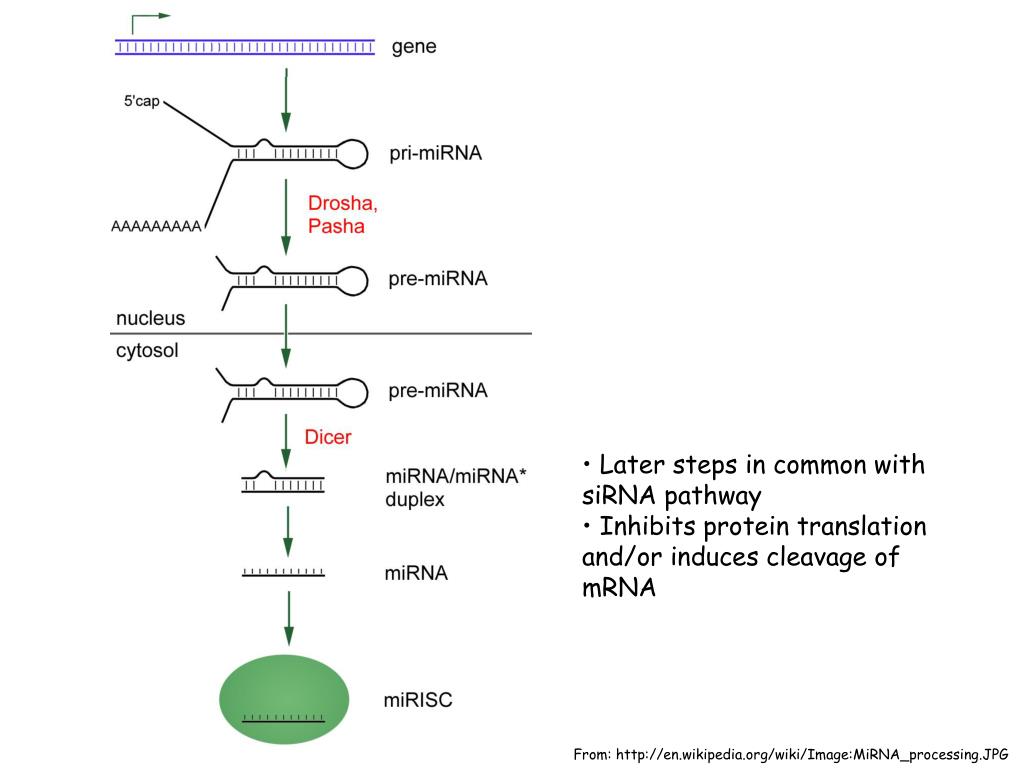 gene

5'cap

pri-miRNA

Drosha,
Pasha

AAAAAAAAA

pre-miRNA

nucleus

cytosol

pre-miRNA

Dicer

miRNA/miRNA*
duplex

miRNA

miRISC

• Later steps in common with siRNA pathway
• Inhibits protein translation and/or induces cleavage of mRNA

From: http://en.wikipedia.org/wiki/Image:MiRNA_processing.JPG